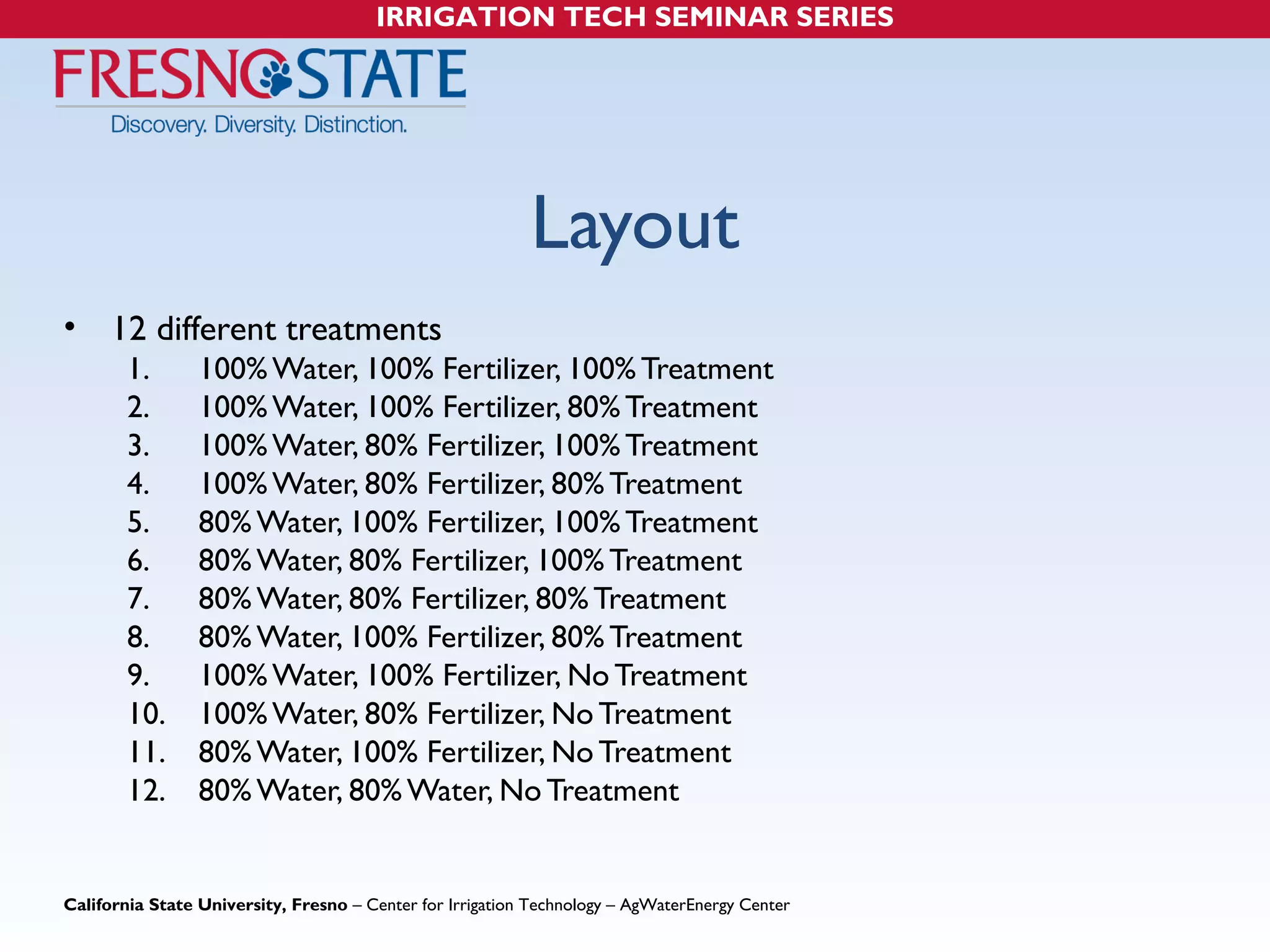 IRRIGATION TECH SEMINAR SERIES

FRESNO STATE
Discovery. Diversity. Distinction.

Layout

• 12 different treatments
1. 100% Water, 100% Fertilizer, 100% Treatment
2. 100% Water, 100% Fertilizer, 80% Treatment
3. 100% Water, 80% Fertilizer, 100% Treatment
4. 100% Water, 80% Fertilizer, 80% Treatment
5. 80% Water, 100% Fertilizer, 100% Treatment
6. 80% Water, 80% Fertilizer, 100% Treatment
7. 80% Water, 80% Fertilizer, 80% Treatment
8. 80% Water, 100% Fertilizer, 80% Treatment
9. 100% Water, 100% Fertilizer, No Treatment
10. 100% Water, 80% Fertilizer, No Treatment
11. 80% Water, 100% Fertilizer, No Treatment
12. 80% Water, 80% Water, No Treatment

California State University, Fresno – Center for Irrigation Technology – AgWaterEnergy Center